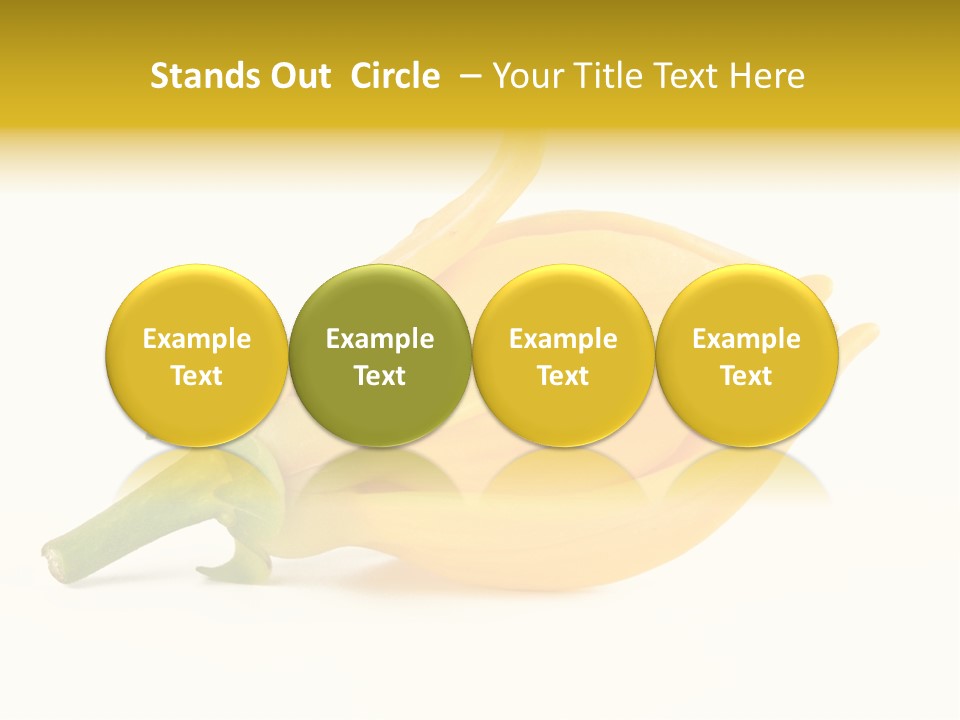 Stands Out Circle – Your Title Text Here

Example Text

Example Text

Example Text

Example Text